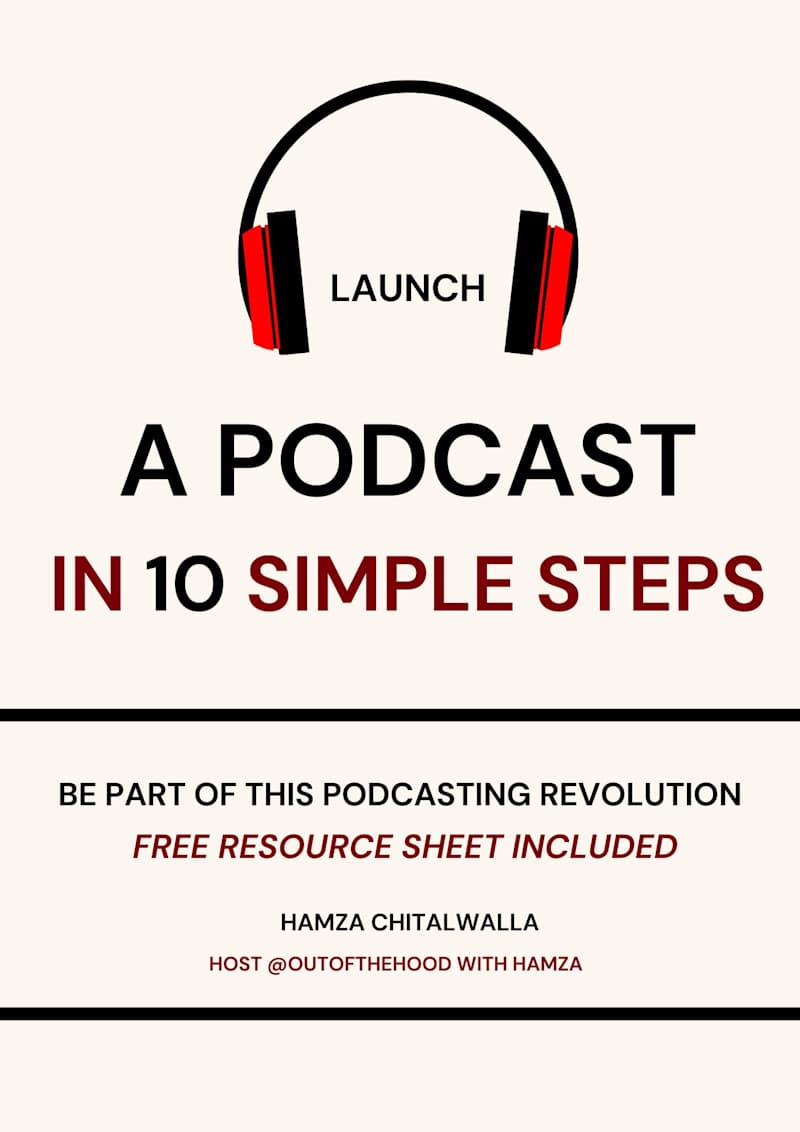 LAUNCH

A PODCAST

IN 10 SIMPLE STEPS

BE PART OF THIS PODCASTING REVOLUTION

FREE RESOURCE SHEET INCLUDED

HAMZA CHITALWALLA

HOST @OUTOFTHEHOOD WITH HAMZA